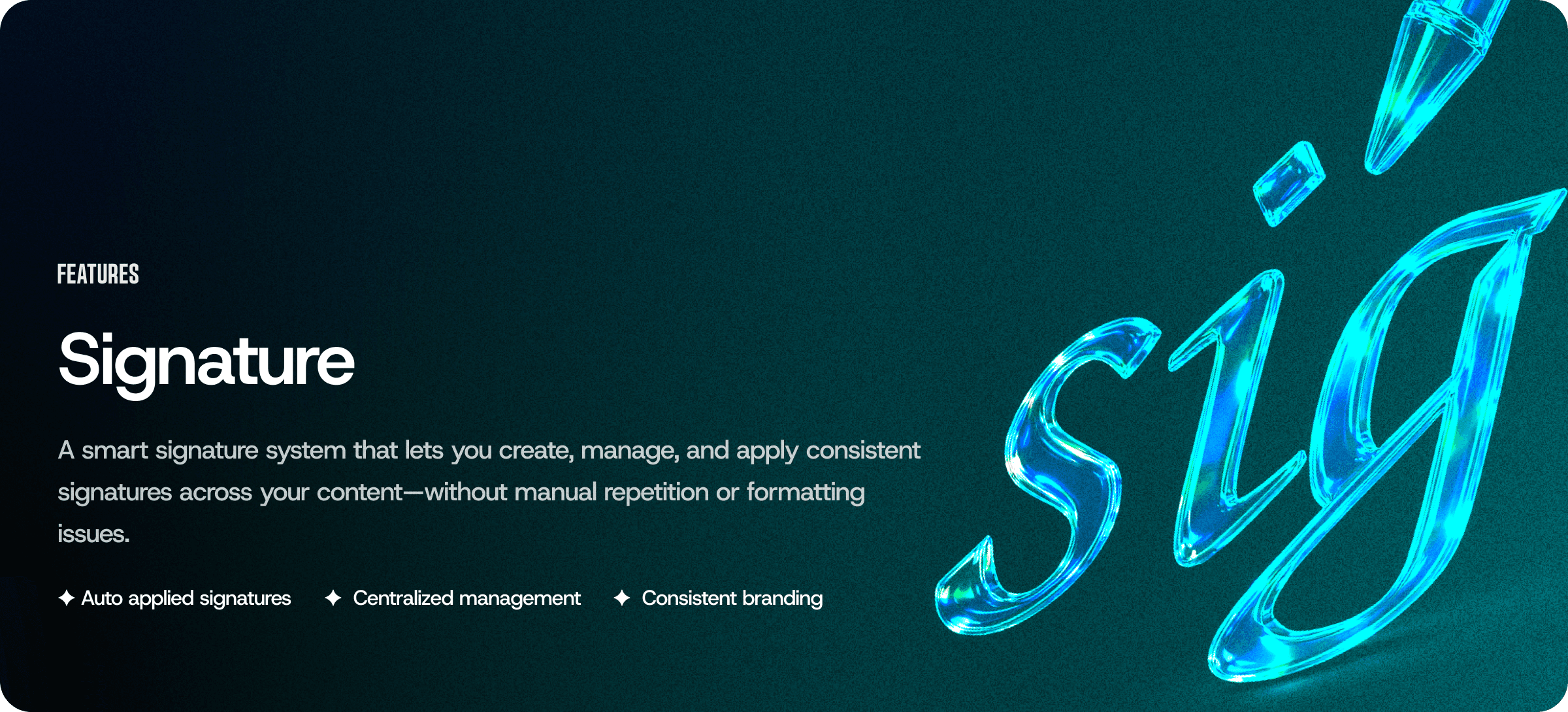 FEATURES

Signature

A smart signature system that lets you create, manage, and apply consistent signatures across your content—without manual repetition or formatting issues.

✦ Auto applied signatures ✦ Centralized management ✦ Consistent branding

sig